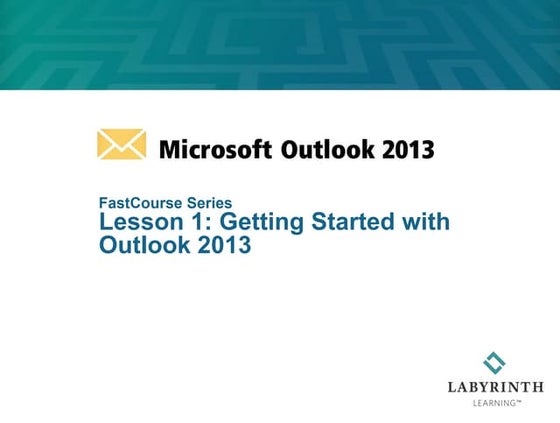 Microsoft Outlook 2013

FastCourse Series
Lesson 1: Getting Started with Outlook 2013

LABYRINTH
LEARNING™